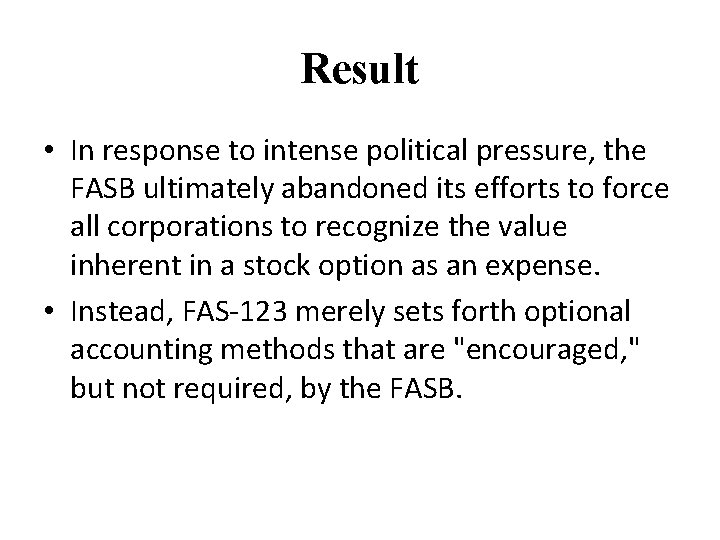 Result

• In response to intense political pressure, the FASB ultimately abandoned its efforts to force all corporations to recognize the value inherent in a stock option as an expense.

• Instead, FAS-123 merely sets forth optional accounting methods that are "encouraged," but not required, by the FASB.